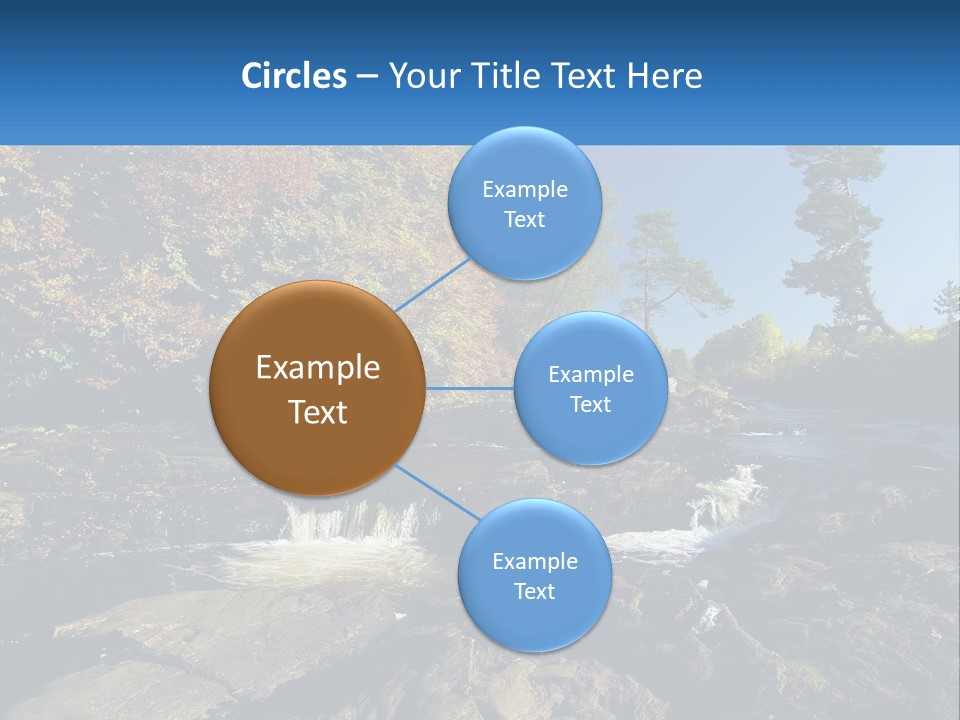 Circles – Your Title Text Here

Example Text

Example Text

Example Text

Example Text